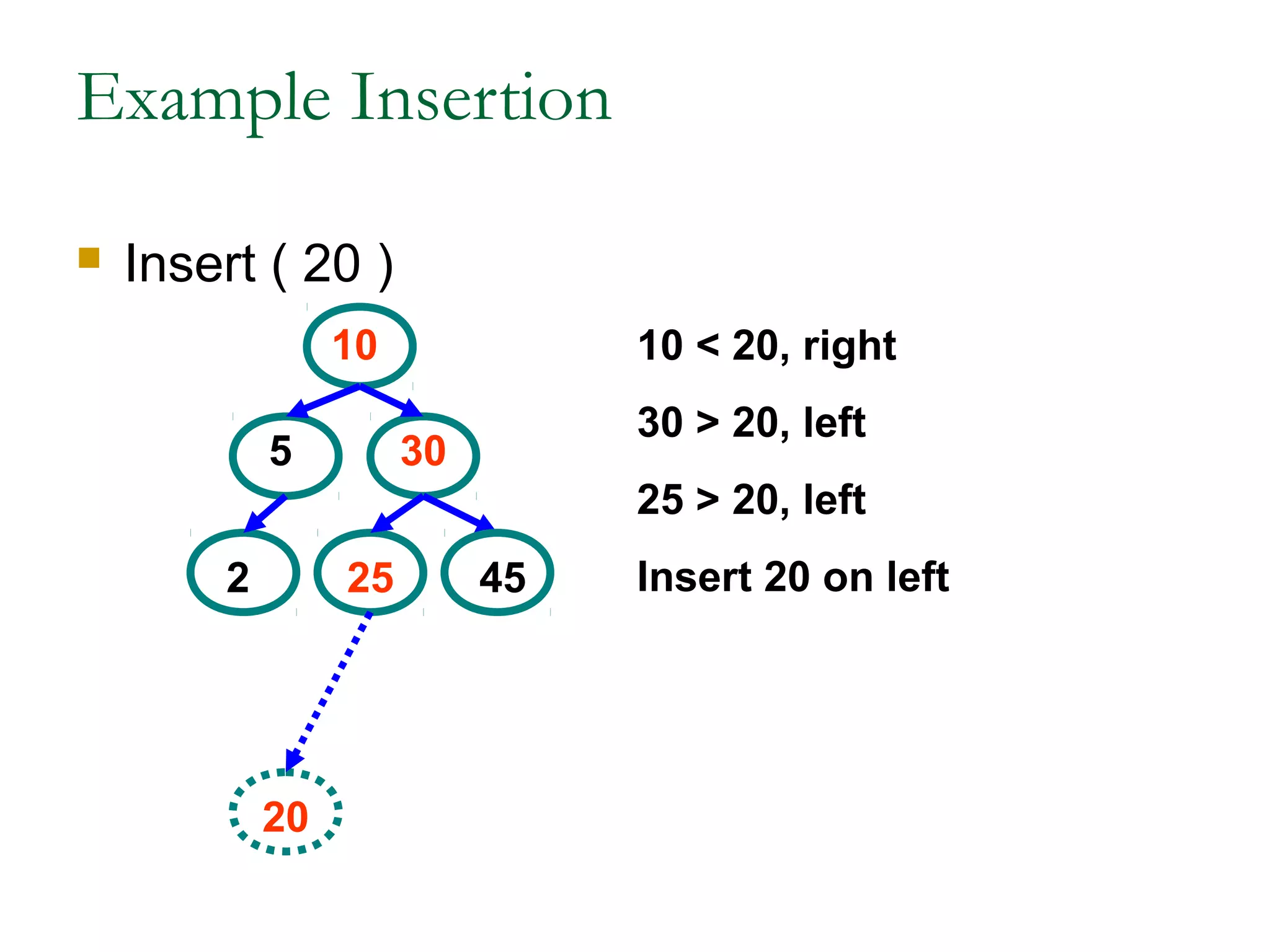 Example Insertion

Insert ( 20 )

10

5

30

2

25

45

20

10 < 20, right

30 > 20, left

25 > 20, left

Insert 20 on left